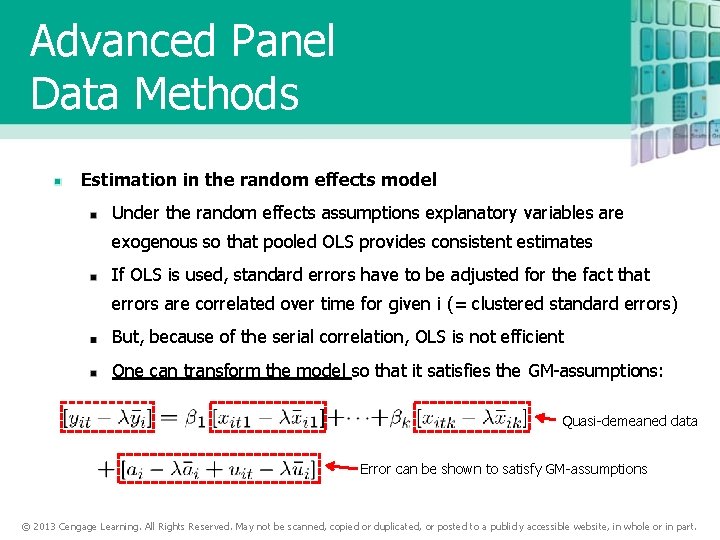 Advanced Panel Data Methods

Estimation in the random effects model

Under the random effects assumptions explanatory variables are exogenous so that pooled OLS provides consistent estimates

If OLS is used, standard errors have to be adjusted for the fact that errors are correlated over time for given i (= clustered standard errors)

But, because of the serial correlation, OLS is not efficient

One can transform the model so that it satisfies the GM-assumptions:

$[y_{it} - \lambda\bar{y}_i] = \beta_1[x_{it1} - \lambda\bar{x}_{i1}] + \cdots + \beta_k[x_{itk} - \lambda\bar{x}_{ik}]$ Quasi-demeaned data

$+[a_i - \lambda\bar{a}_i + u_{it} - \lambda\bar{u}_i]$ Error can be shown to satisfy GM-assumptions

© 2013 Cengage Learning. All Rights Reserved. May not be scanned, copied or duplicated, or posted to a publicly accessible website, in whole or in part.